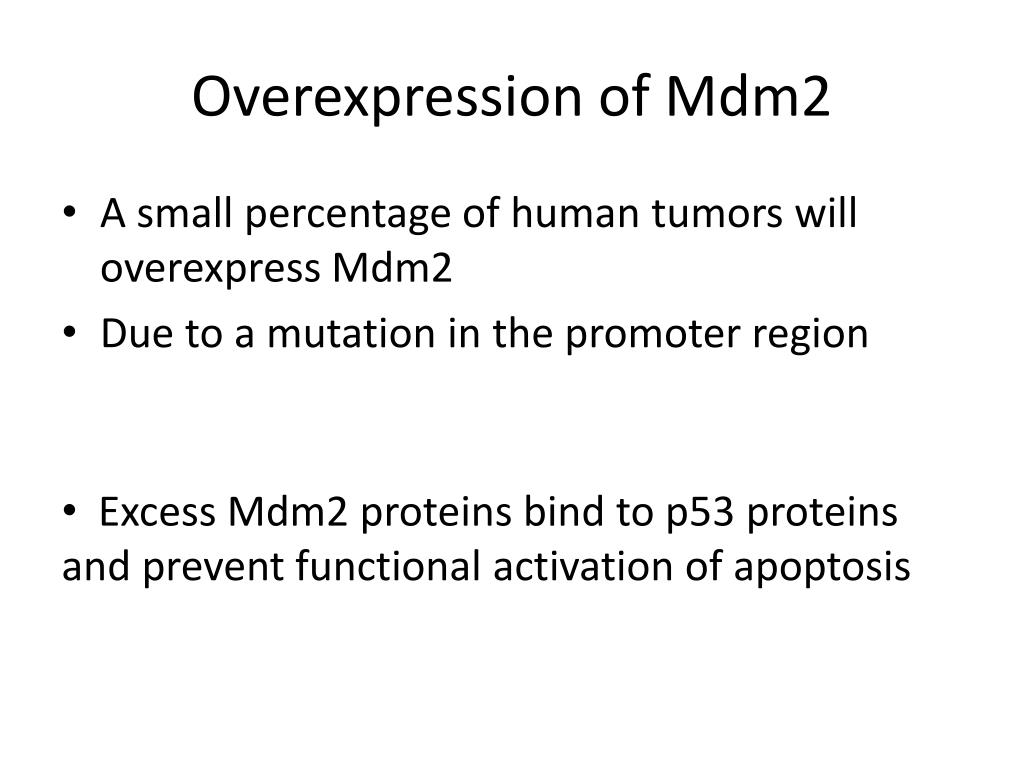 Overexpression of Mdm2

• A small percentage of human tumors will overexpress Mdm2
• Due to a mutation in the promoter region

• Excess Mdm2 proteins bind to p53 proteins and prevent functional activation of apoptosis